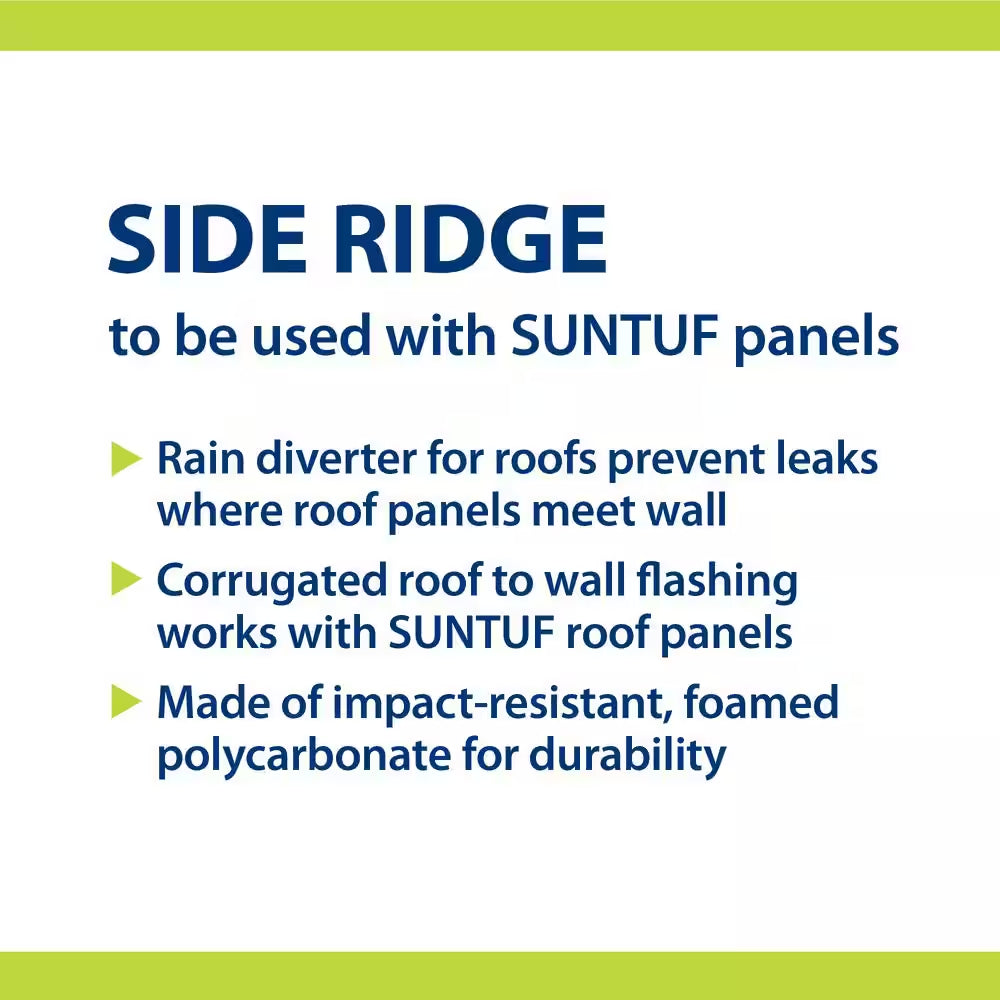 SIDE RIDGE

to be used with SUNTUF panels

▶ Rain diverter for roofs prevent leaks where roof panels meet wall

▶ Corrugated roof to wall flashing works with SUNTUF roof panels

▶ Made of impact-resistant, foamed polycarbonate for durability